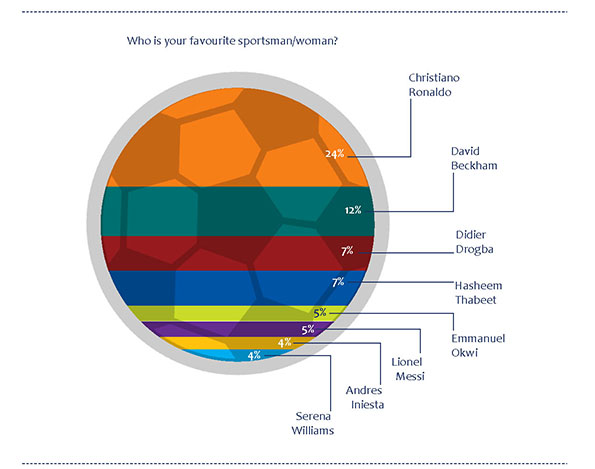 Who is your favourite sportsman/woman?

24%
Christiano Ronaldo

12%
David Beckham

7%
Didier Drogba

7%
Hasheem Thabeet

5%
Emmanuel Okwi

5%
Lionel Messi

4%
Andres Iniesta

4%
Serena Williams